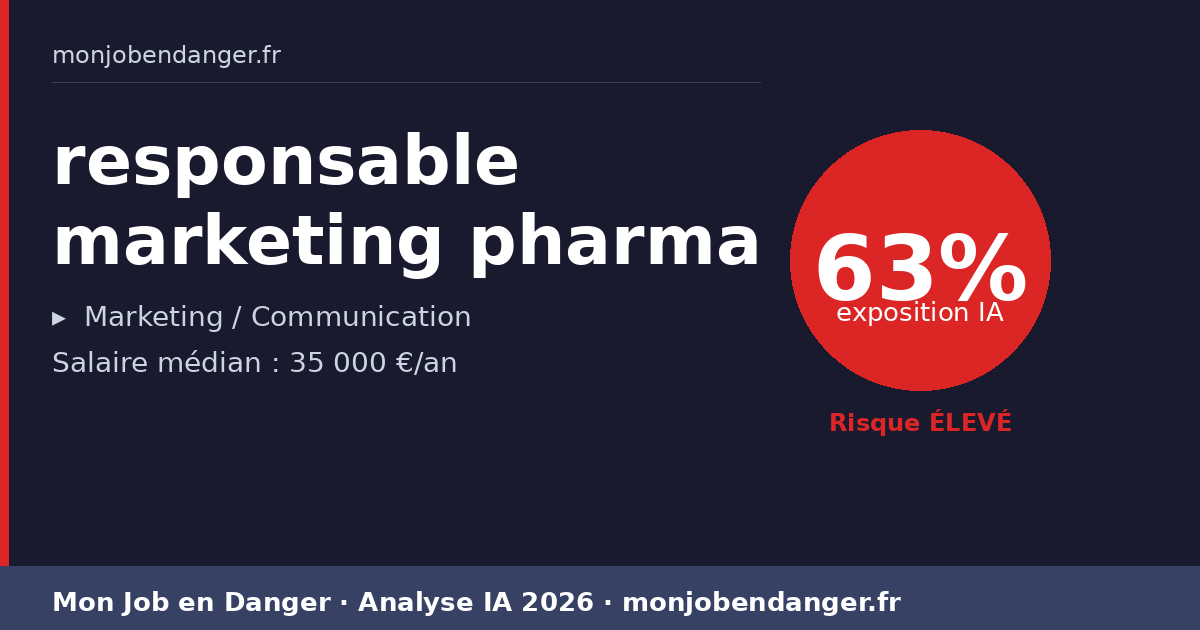 monjobendanger.fr

responsable marketing pharma

▸ Marketing / Communication

Salaire médian : 35 000 €/an

63%
exposition IA

Risque ÉLEVÉ

Mon Job en Danger · Analyse IA 2026 · monjobendanger.fr